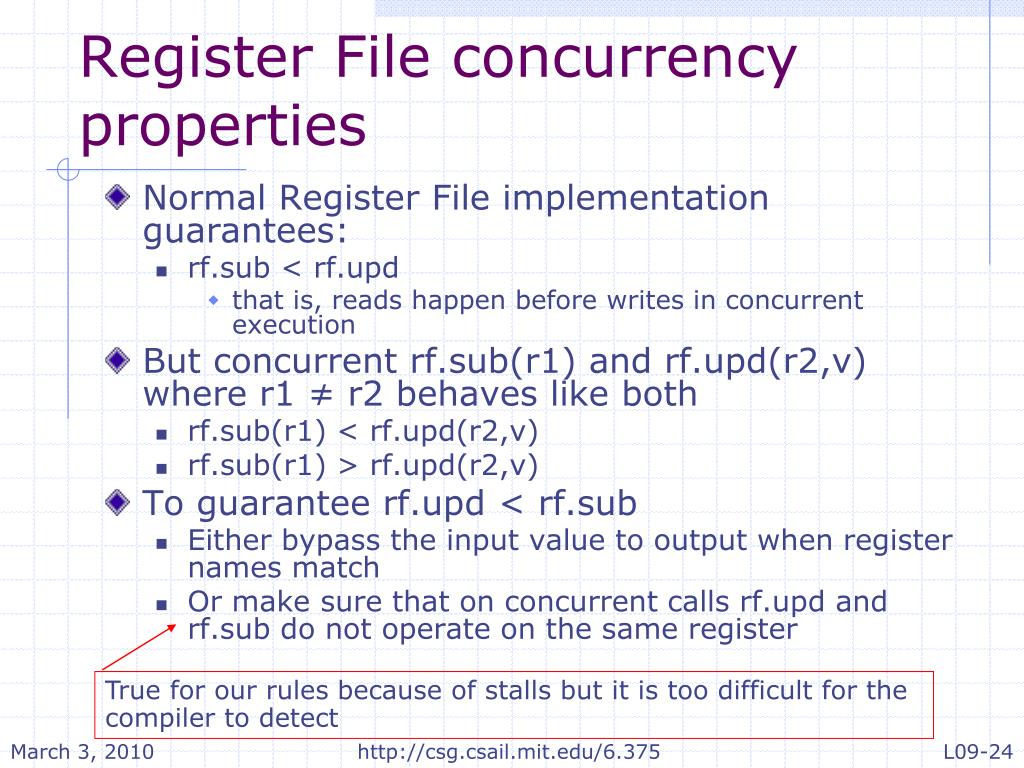 Register File concurrency properties

Normal Register File implementation guarantees:

rf.sub < rf.upd

that is, reads happen before writes in concurrent execution

But concurrent rf.sub(r1) and rf.upd(r2,v) where r1 ≠ r2 behaves like both

rf.sub(r1) < rf.upd(r2,v)

rf.sub(r1) > rf.upd(r2,v)

To guarantee rf.upd < rf.sub

Either bypass the input value to output when register names match

Or make sure that on concurrent calls rf.upd and rf.sub do not operate on the same register

True for our rules because of stalls but it is too difficult for the compiler to detect

March 3, 2010

http://csg.csail.mit.edu/6.375

L09-24